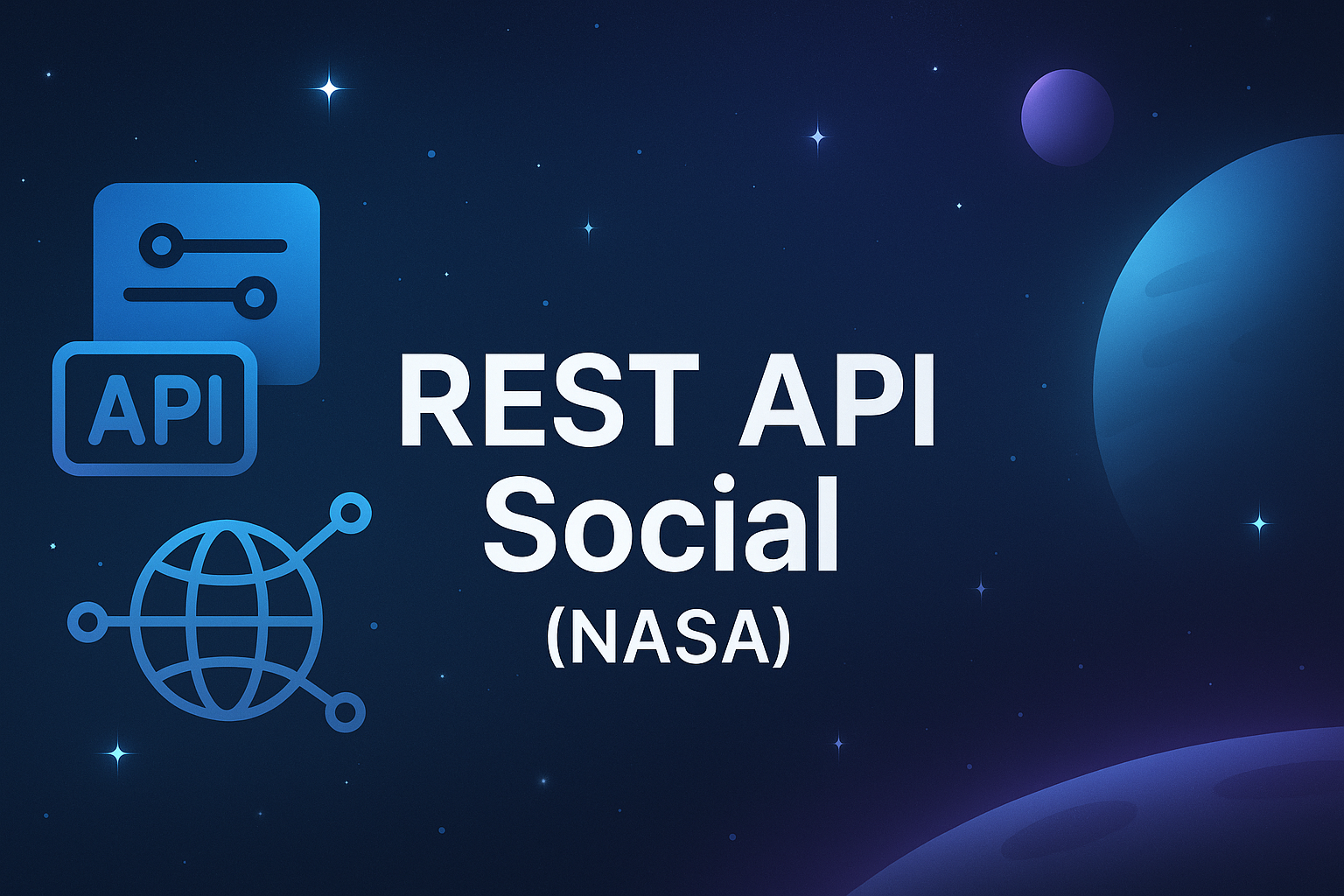 API

REST API
Social
(NASA)